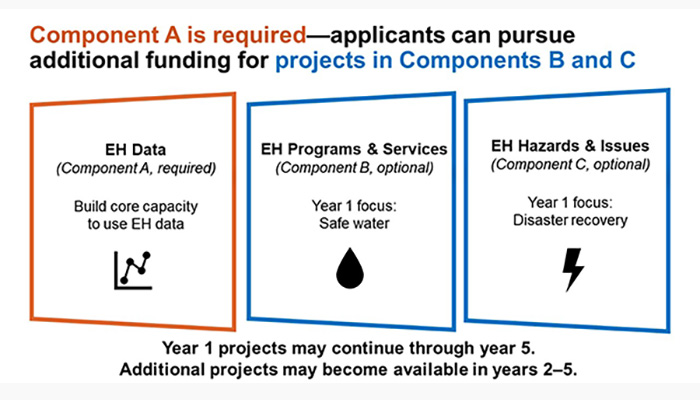 Component A is required—applicants can pursue additional funding for projects in Components B and C

EH Data
(Component A, required)

Build core capacity to use EH data

EH Programs & Services
(Component B, optional)

Year 1 focus:
Safe water

EH Hazards & Issues
(Component C, optional)

Year 1 focus:
Disaster recovery

Year 1 projects may continue through year 5.
Additional projects may become available in years 2–5.